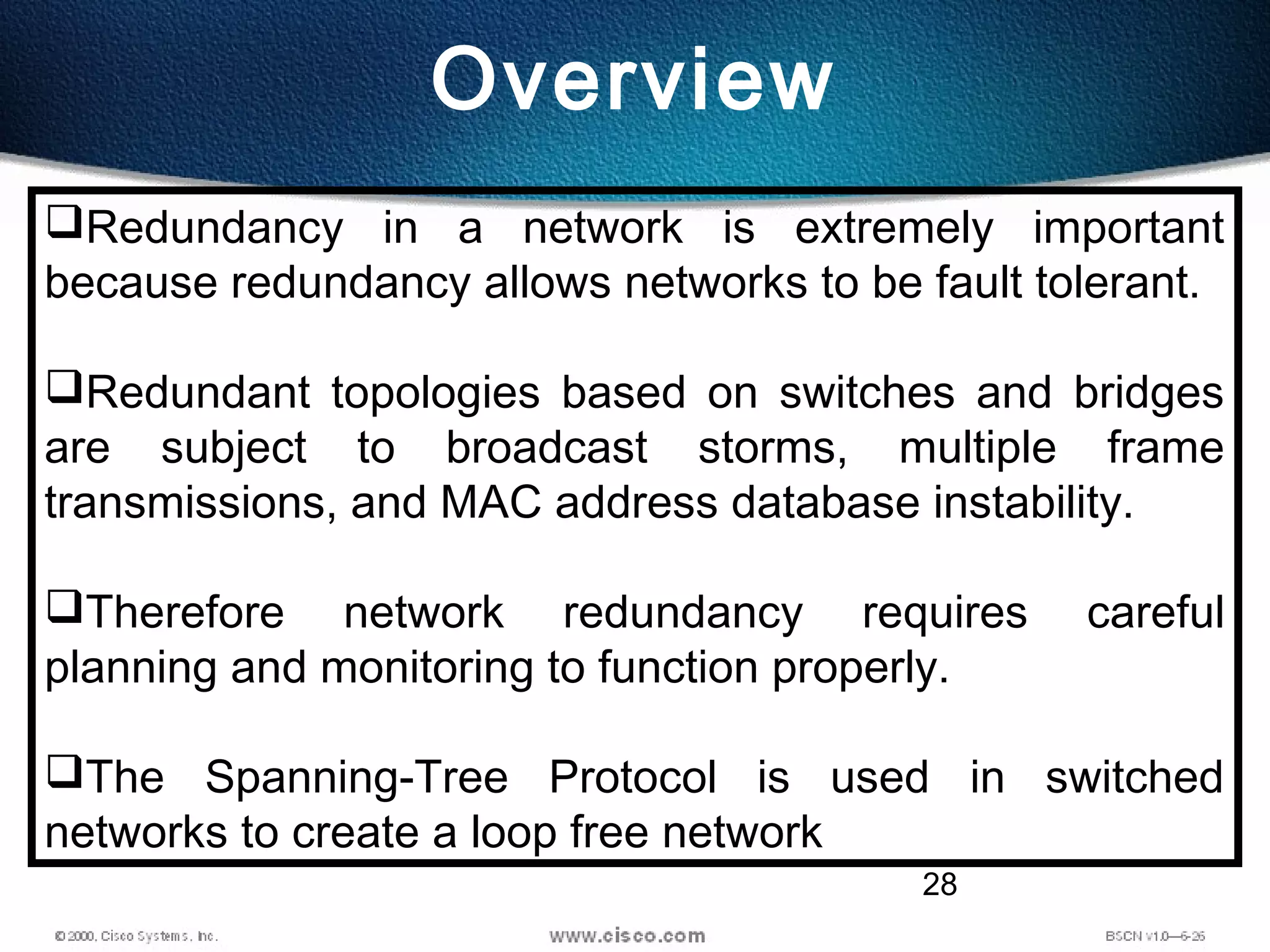 Overview

❑Redundancy in a network is extremely important because redundancy allows networks to be fault tolerant.

❑Redundant topologies based on switches and bridges are subject to broadcast storms, multiple frame transmissions, and MAC address database instability.

❑Therefore network redundancy requires careful planning and monitoring to function properly.

❑The Spanning-Tree Protocol is used in switched networks to create a loop free network

28

© 2000, Cisco Systems, Inc.

www.cisco.com

BSCN v1.0—6-26